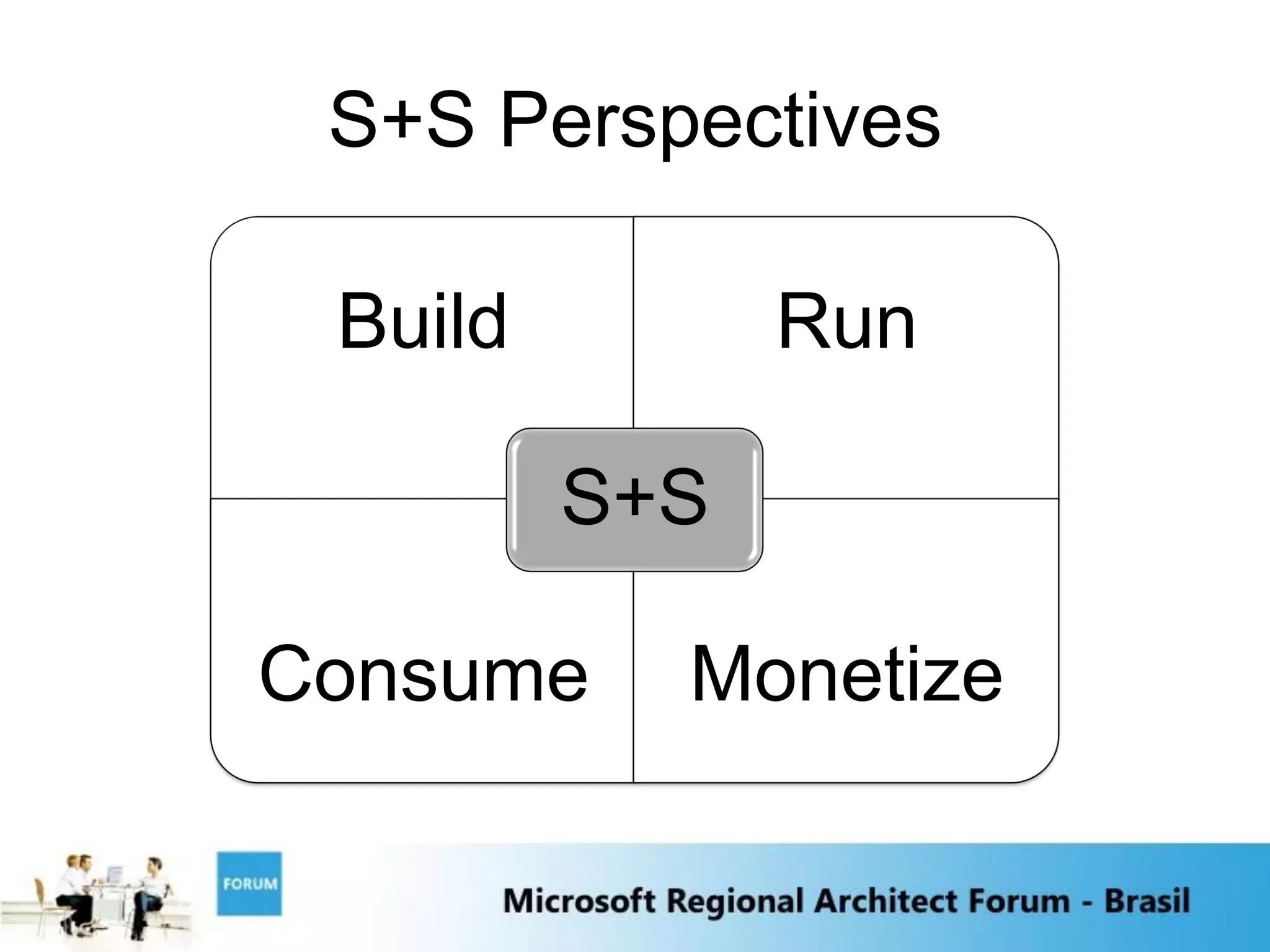 S+S Perspectives

Build

Run

S+S

Consume

Monetize

FORUM

Microsoft Regional Architect Forum - Brasil